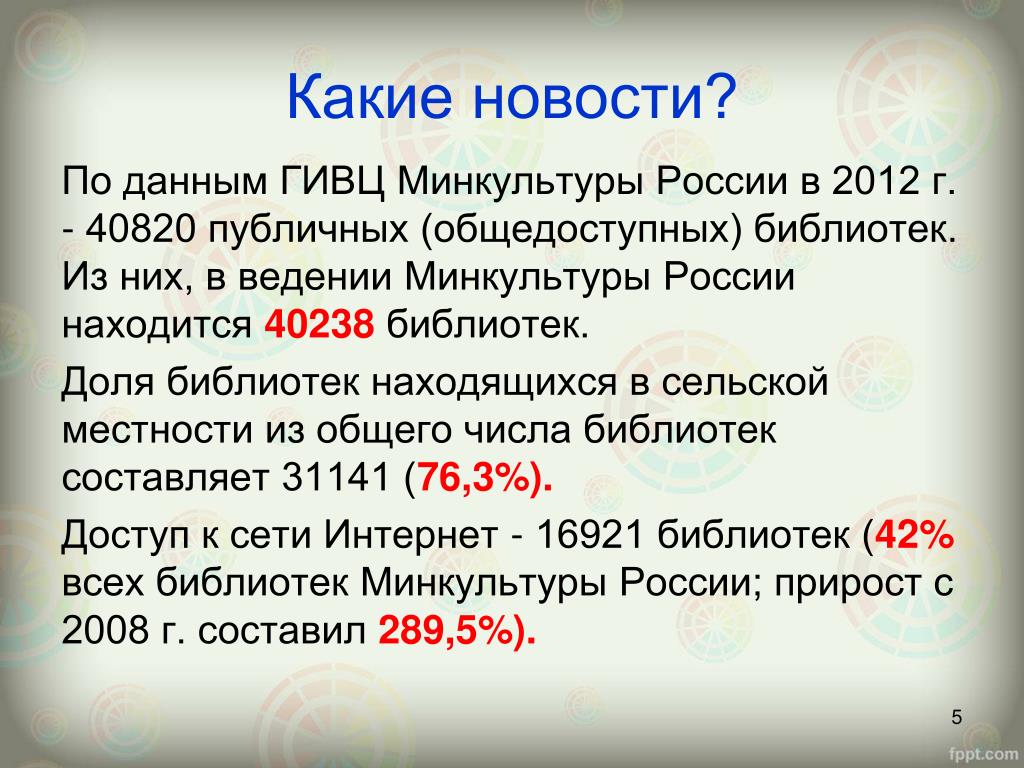 Какие новости?

По данным ГИВЦ Минкультуры России в 2012 г. - 40820 публичных (общедоступных) библиотек. Из них, в ведении Минкультуры России находится 40238 библиотек.

Доля библиотек находящихся в сельской местности из общего числа библиотек составляет 31141 (76,3%).

Доступ к сети Интернет - 16921 библиотек (42% всех библиотек Минкультуры России; прирост с 2008 г. составил 289,5%).

5

fppt.com